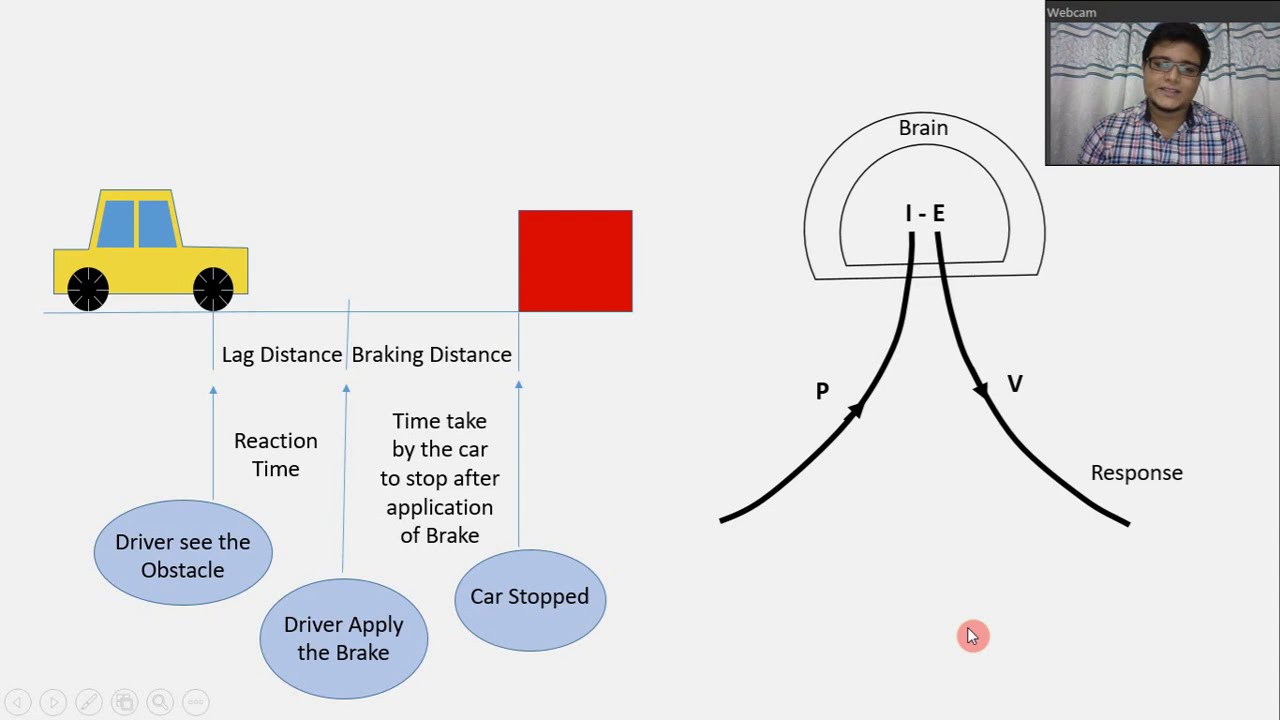 Webcam

Lag Distance
Braking Distance

Reaction Time

Time take by the car to stop after application of Brake

Driver see the Obstacle

Driver Apply the Brake

Car Stopped

Brain

I - E

P

V

Response